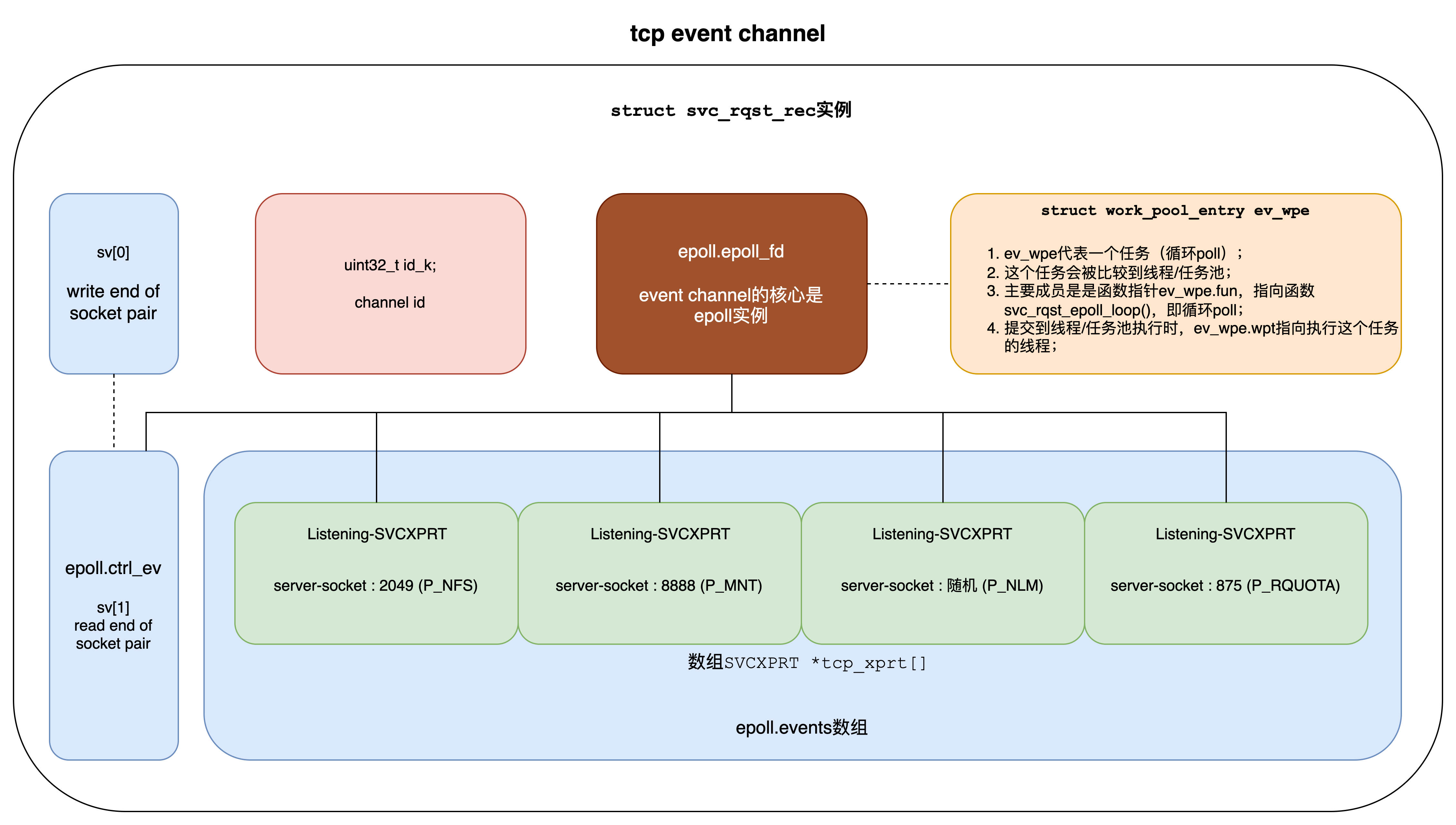 tcp event channel

struct svc_rqst_rec实例

sv[0]

write end of socket pair

uint32_t id_k;

channel id

epoll.epoll_fd

event channel的核心是epoll实例

struct work_pool_entry ev_wpe

1. ev_wpe代表一个任务（循环poll）；
2. 这个任务会被比较到线程/任务池；
3. 主要成员是是函数指针ev_wpe.fun，指向函数svc_rqst_epoll_loop()，即循环poll；
4. 提交到线程/任务池执行时，ev_wpe.wpt指向执行这个任务的线程；

epoll.ctrl_ev

sv[1]
read end of socket pair

Listening-SVCXPRT

server-socket : 2049 (P_NFS)

Listening-SVCXPRT

server-socket : 8888 (P_MNT)

Listening-SVCXPRT

server-socket : 随机 (P_NLM)

Listening-SVCXPRT

server-socket : 875 (P_RQUOTA)

数组SVCXPRT *tcp_xprt[]

epoll.events数组